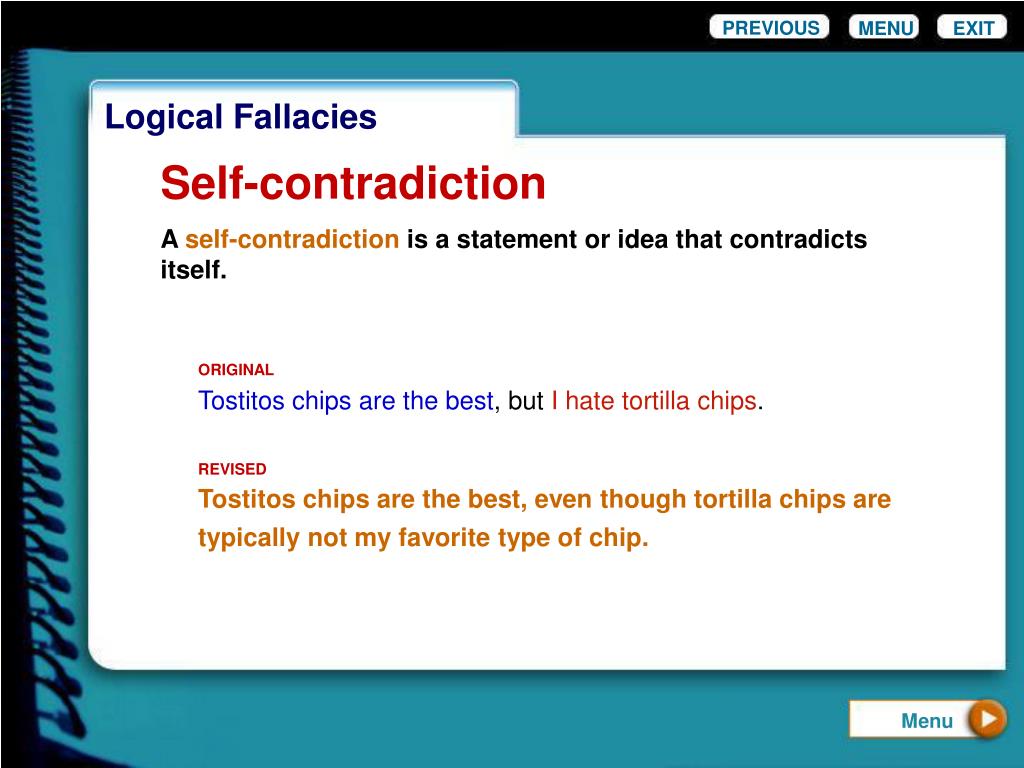 PREVIOUS MENU EXIT

Logical Fallacies

Self-contradiction

A self-contradiction is a statement or idea that contradicts itself.

ORIGINAL
Tostitos chips are the best, but I hate tortilla chips.

REVISED
Tostitos chips are the best, even though tortilla chips are typically not my favorite type of chip.

Menu